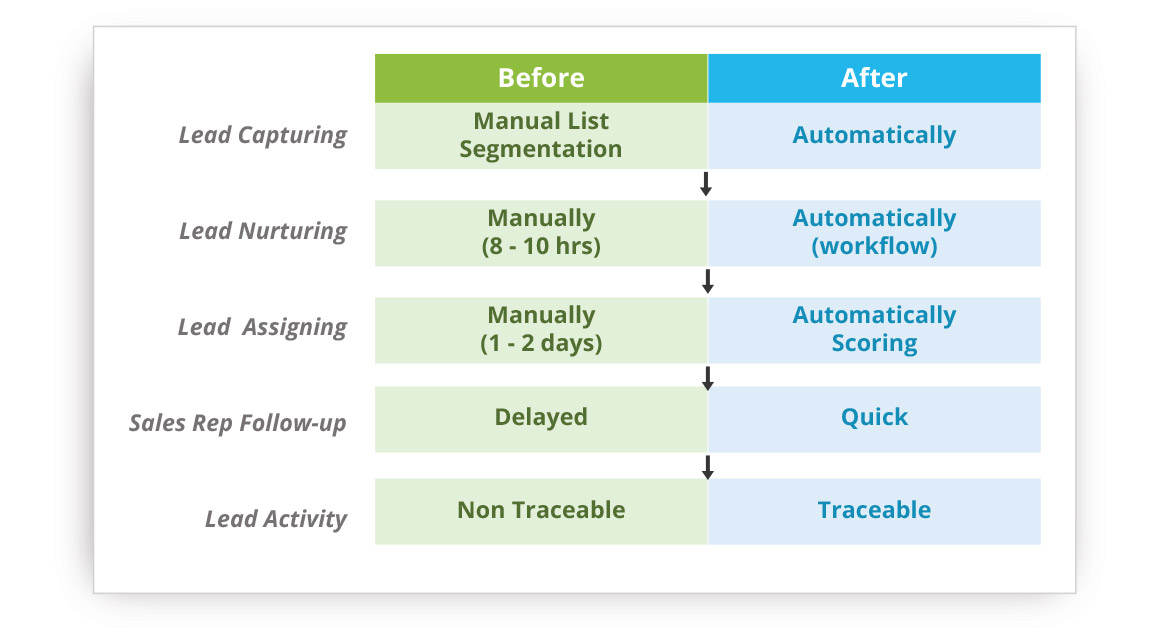 |  | Before | After |
|---|---|---|
| Lead Capturing | Manual List Segmentation | Automatically |
| Lead Nurturing | Manually (8 - 10 hrs) | Automatically (workflow) |
| Lead  Assigning | Manually (1 - 2 days) | Automatically Scoring |
| Sales Rep Follow-up | Delayed | Quick |
| Lead Activity | Non Traceable | Traceable |